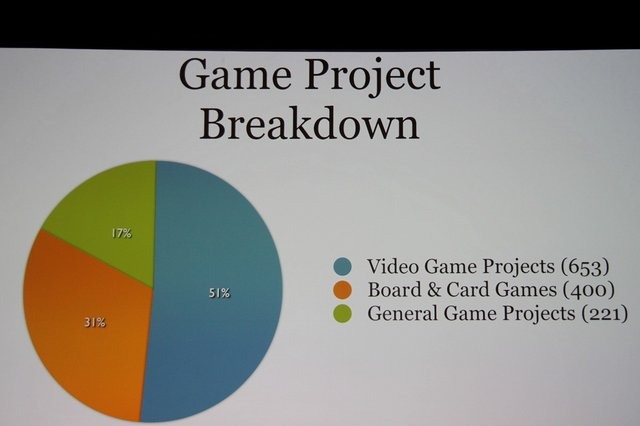 Game Project Breakdown

17%

51%

31%

Video Game Projects (653)
Board & Card Games (400)
General Game Projects (221)